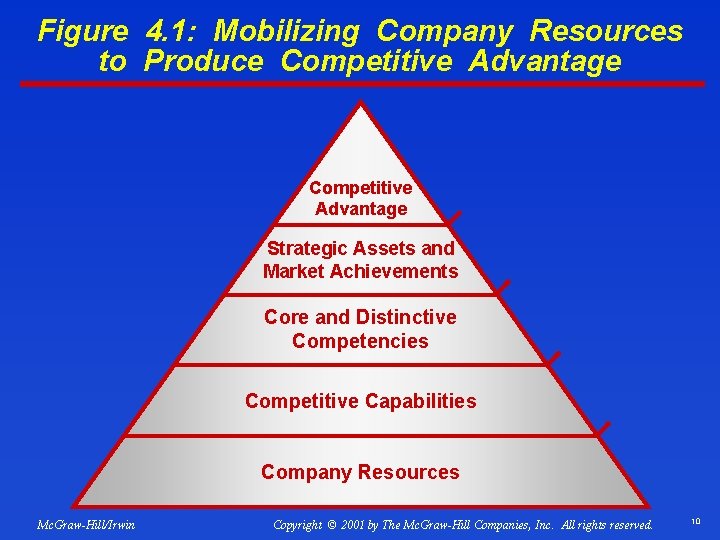 Figure 4.1: Mobilizing Company Resources to Produce Competitive Advantage

Competitive Advantage

Strategic Assets and Market Achievements

Core and Distinctive Competencies

Competitive Capabilities

Company Resources

McGraw-Hill/Irwin

Copyright © 2001 by The McGraw-Hill Companies, Inc. All rights reserved.

10